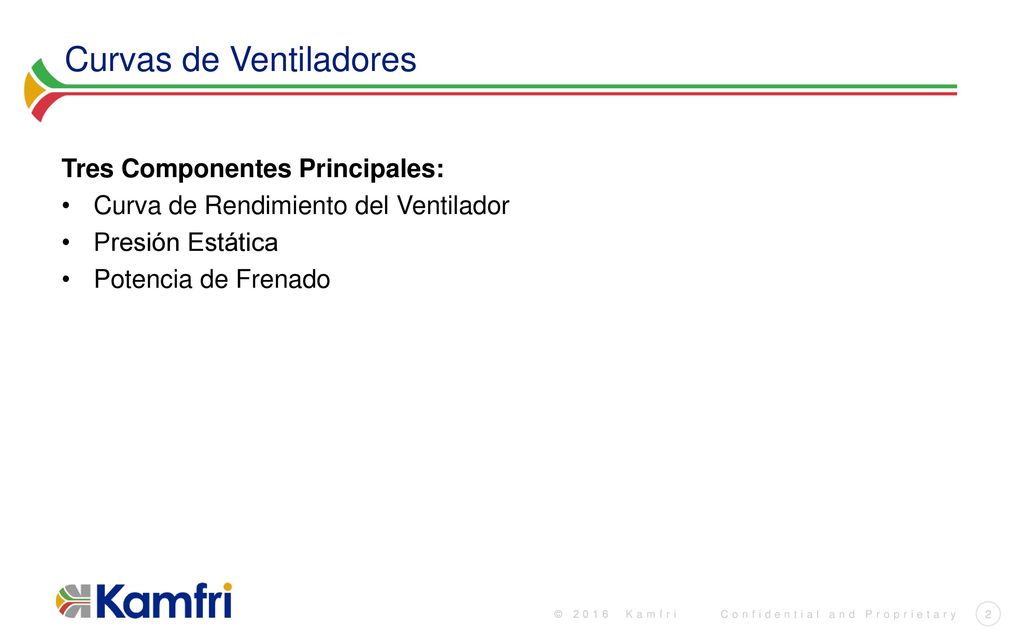 Curvas de Ventiladores

Tres Componentes Principales:
• Curva de Rendimiento del Ventilador
• Presión Estática
• Potencia de Frenado

Kamfri

© 2016 Kamfri Confidential and Proprietary 2